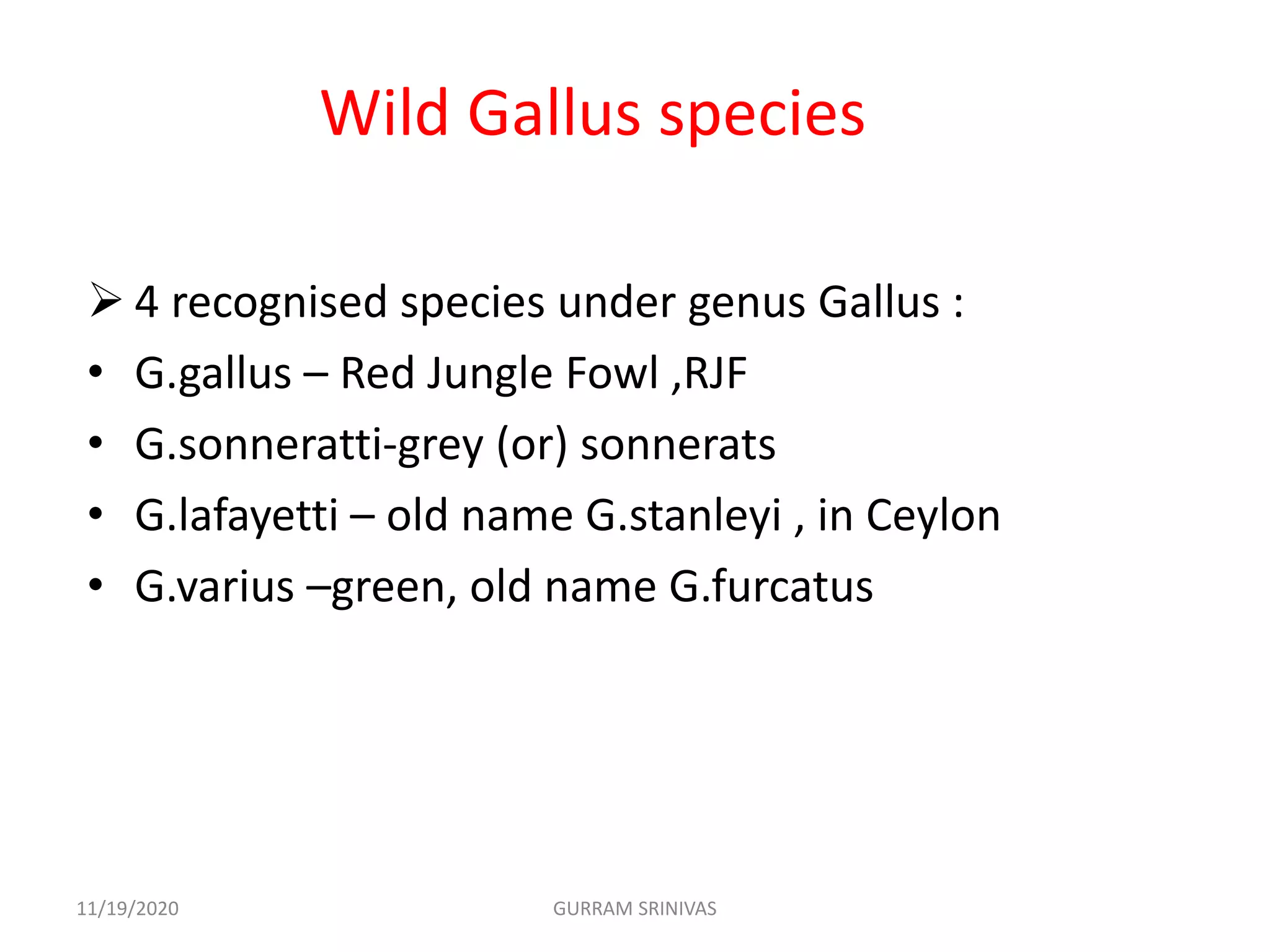 Wild Gallus species

➢ 4 recognised species under genus Gallus :

• G.gallus – Red Jungle Fowl ,RJF
• G.sonneratti-grey (or) sonnerats
• G.lafayetti – old name G.stanleyi , in Ceylon
• G.varius –green, old name G.furcatus

11/19/2020 GURRAM SRINIVAS